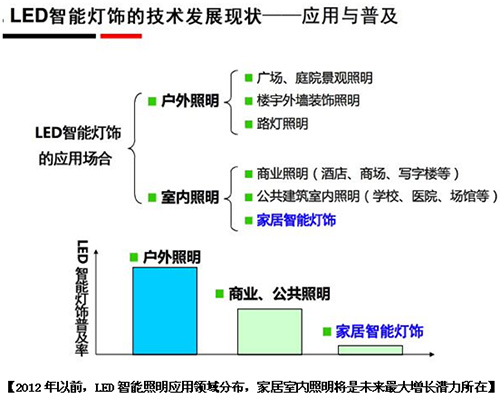 LED智能灯饰的技术发展现状——应用与普及

LED智能灯饰的应用场合

户外照明
广场、庭院景观照明
楼宇外墙装饰照明
路灯照明

室内照明
商业照明（酒店、商场、写字楼等）
公共建筑室内照明（学校、医院、场馆等）
家居智能灯饰

LED智能灯饰普及率

户外照明
商业、公共照明
家居智能灯饰

【2012年以前，LED智能照明应用领域分布，家居室内照明将是未来最大增长潜力所在】